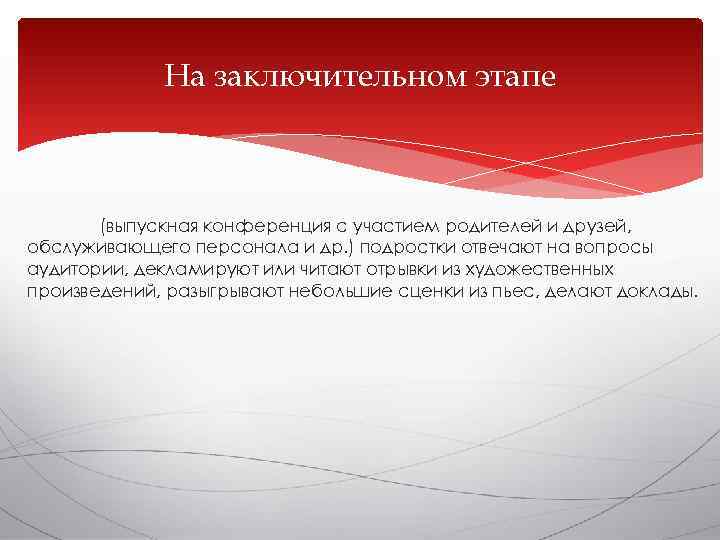 На заключительном этапе

(выпускная конференция с участием родителей и друзей, обслуживающего персонала и др.) подростки отвечают на вопросы аудитории, декламируют или читают отрывки из художественных произведений, разыгрывают небольшие сценки из пьес, делают доклады.